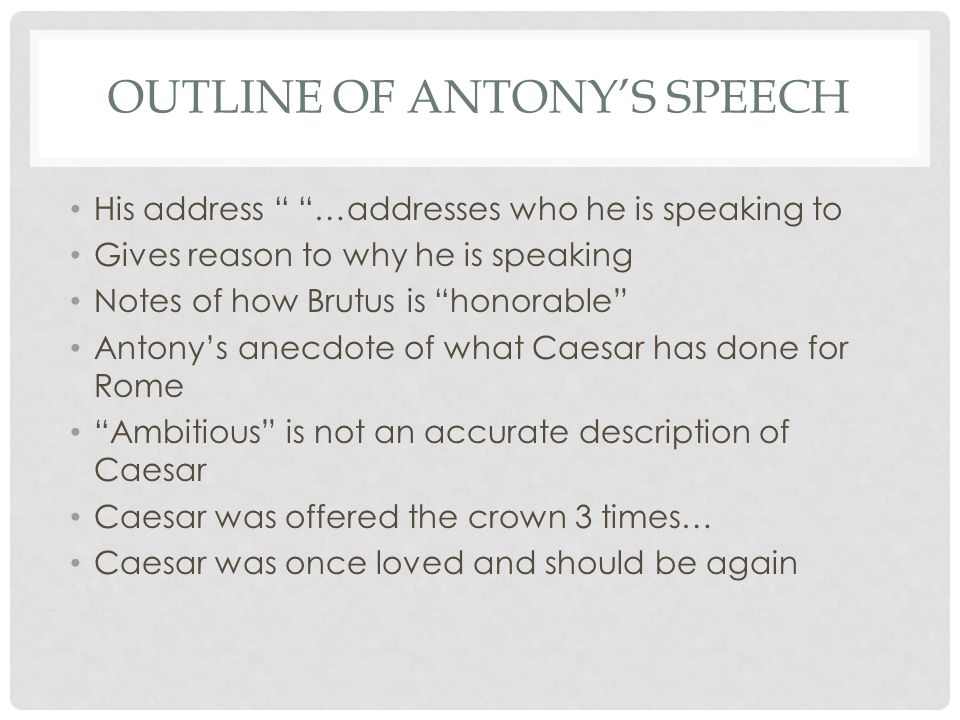 OUTLINE OF ANTONY'S SPEECH

• His address " "…addresses who he is speaking to
• Gives reason to why he is speaking
• Notes of how Brutus is "honorable"
• Antony's anecdote of what Caesar has done for Rome
• "Ambitious" is not an accurate description of Caesar
• Caesar was offered the crown 3 times…
• Caesar was once loved and should be again